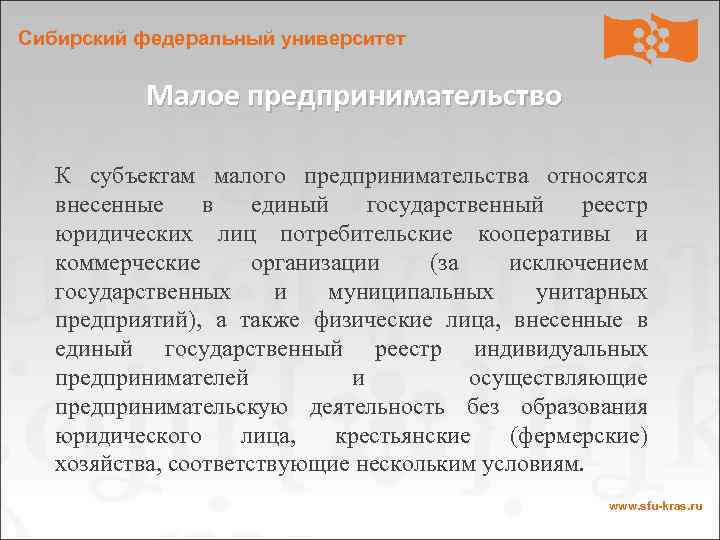 Сибирский федеральный университет

Малое предпринимательство

К субъектам малого предпринимательства относятся внесенные в единый государственный реестр юридических лиц потребительские кооперативы и коммерческие организации (за исключением государственных и муниципальных унитарных предприятий), а также физические лица, внесенные в единый государственный реестр индивидуальных предпринимателей и осуществляющие предпринимательскую деятельность без образования юридического лица, крестьянские (фермерские) хозяйства, соответствующие нескольким условиям.

www.sfu-kras.ru